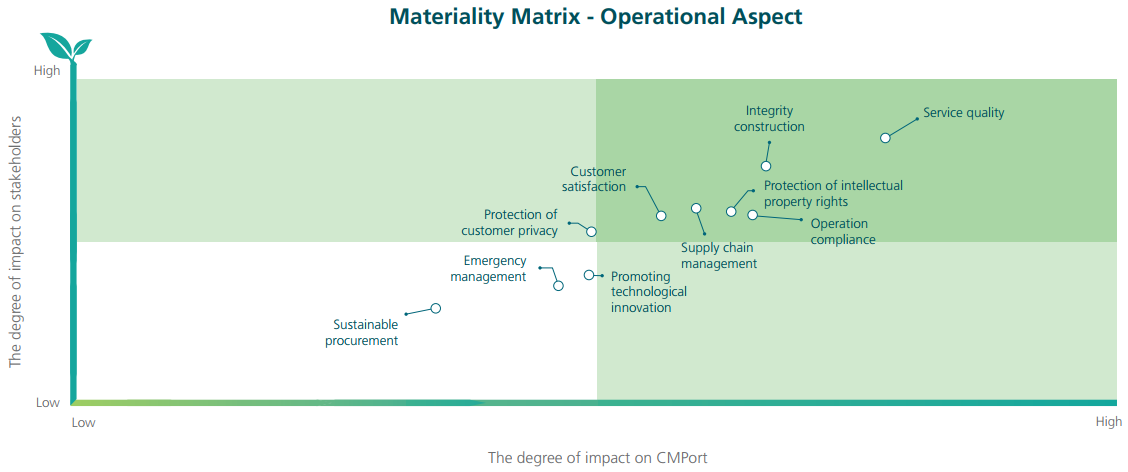 Materiality Matrix - Operational Aspect

High

The degree of impact on stakeholders

Low

Integrity construction

Service quality

Customer satisfaction

Protection of intellectual property rights

Protection of customer privacy

Operation compliance

Supply chain management

Emergency management

Promoting technological innovation

Sustainable procurement

Low

High

The degree of impact on CMPort